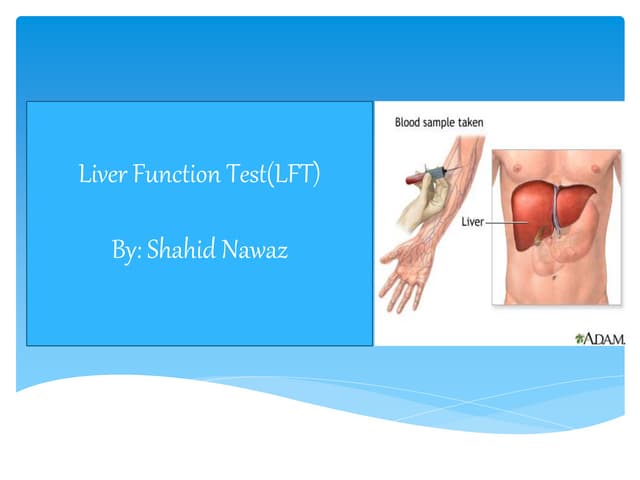 Liver Function Test(LFT)

By: Shahid Nawaz

Blood sample taken

Liver

ADAM.